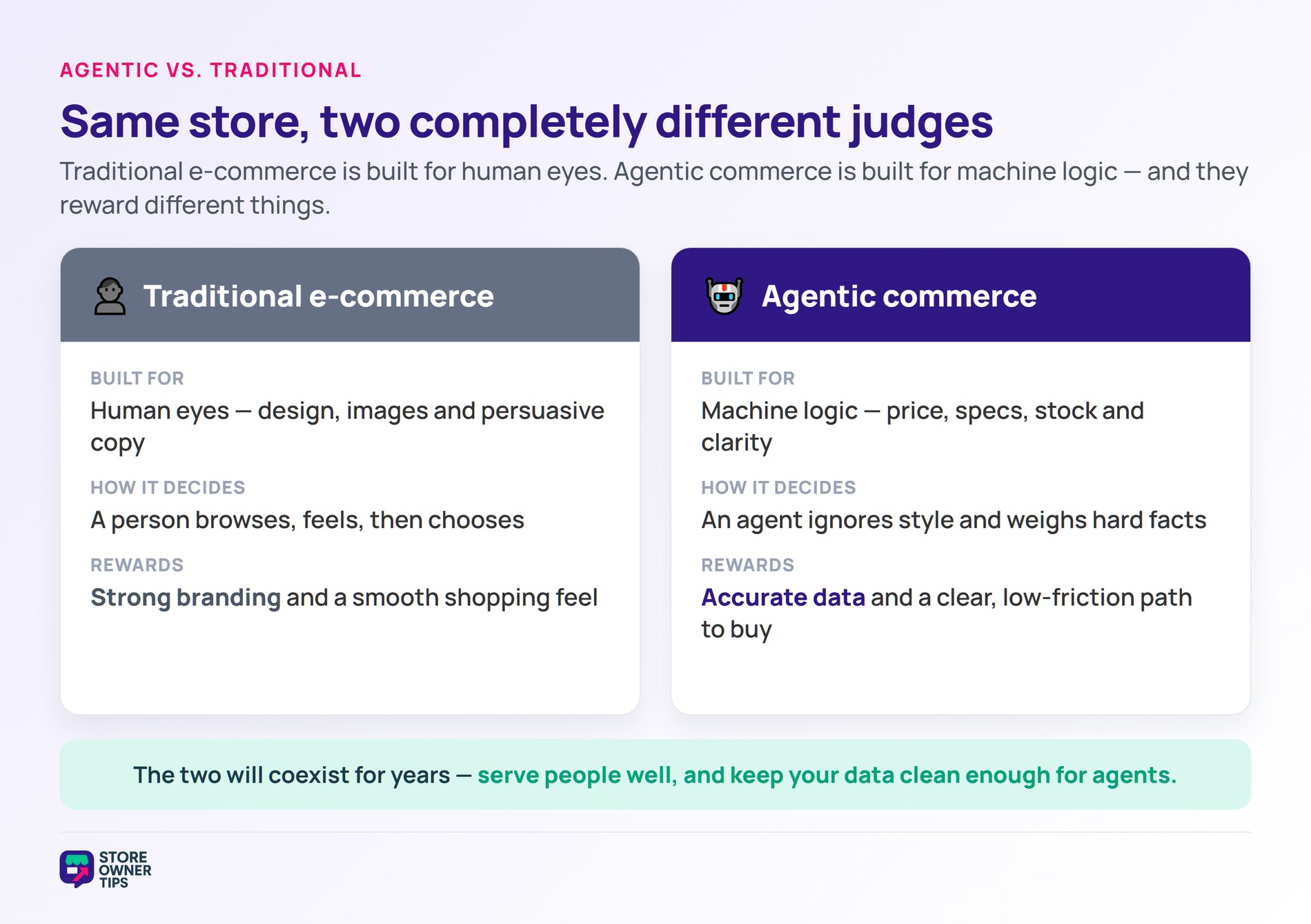 AGENTIC VS. TRADITIONAL

Same store, two completely different judges

Traditional e-commerce is built for human eyes. Agentic commerce is built for machine logic — and they reward different things.

Traditional e-commerce

BUILT FOR
Human eyes — design, images and persuasive copy

HOW IT DECIDES
A person browses, feels, then chooses

REWARDS
Strong branding and a smooth shopping feel

Agentic commerce

BUILT FOR
Machine logic — price, specs, stock and clarity

HOW IT DECIDES
An agent ignores style and weighs hard facts

REWARDS
Accurate data and a clear, low-friction path to buy

The two will coexist for years — serve people well, and keep your data clean enough for agents.

STORE OWNER TIPS